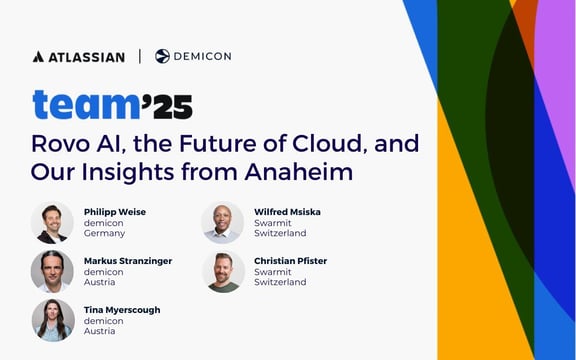 ATLASSIAN | DEMICON

team'25

Rovo AI, the Future of Cloud, and Our Insights from Anaheim

Philipp Weise
demicon
Germany

Markus Stranzinger
demicon
Austria

Tina Myerscough
demicon
Austria

Wilfred Msiska
Swarmit
Switzerland

Christian Pfister
Swarmit
Switzerland